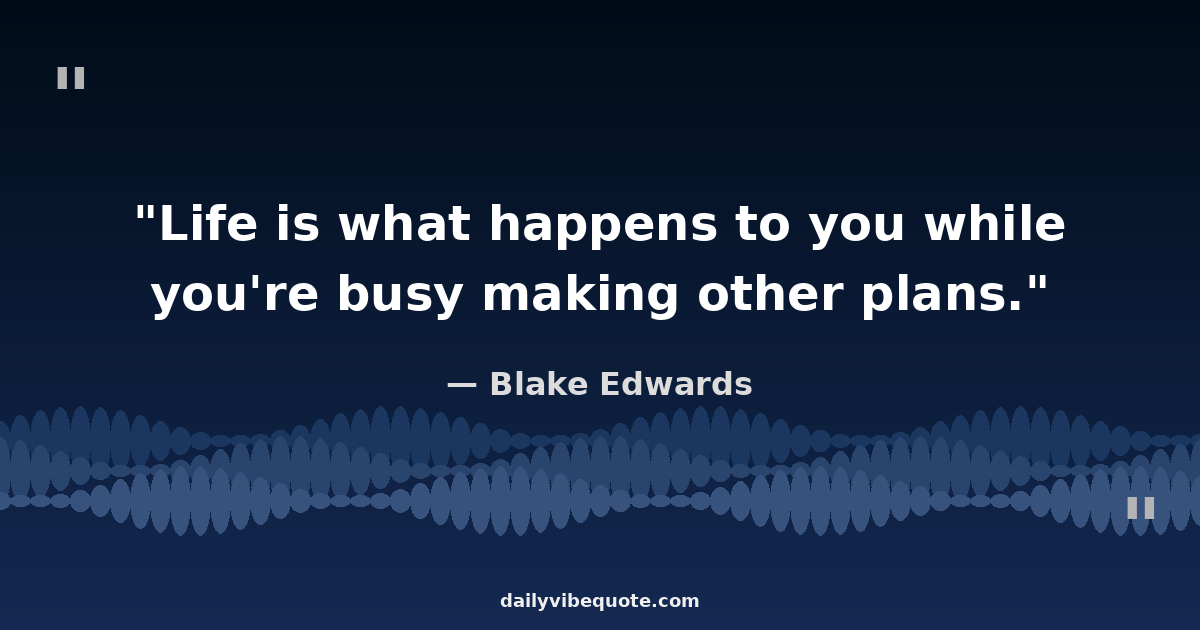 "

"Life is what happens to you while you're busy making other plans."

— Blake Edwards

"

dailyvibequote.com